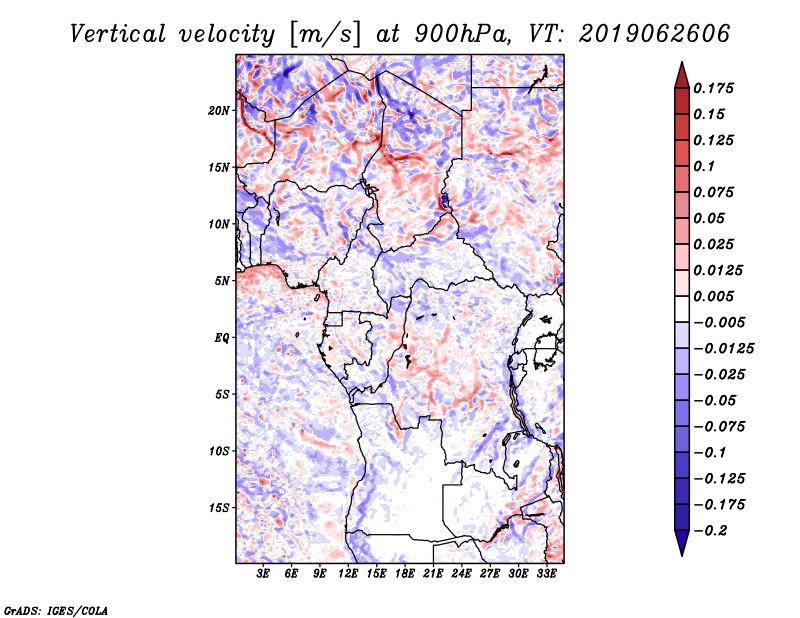 Vertical velocity [m/s] at 900hPa, VT: 2019062606

20N
15N
10N
5N
EQ
5S
10S
15S

3E 6E 9E 12E 15E 18E 21E 24E 27E 30E 33E

0.175
0.15
0.125
0.1
0.075
0.05
0.025
0.0125
0.005
−0.005
−0.0125
−0.025
−0.05
−0.075
−0.1
−0.125
−0.175
−0.2

GrADS: IGES/COLA